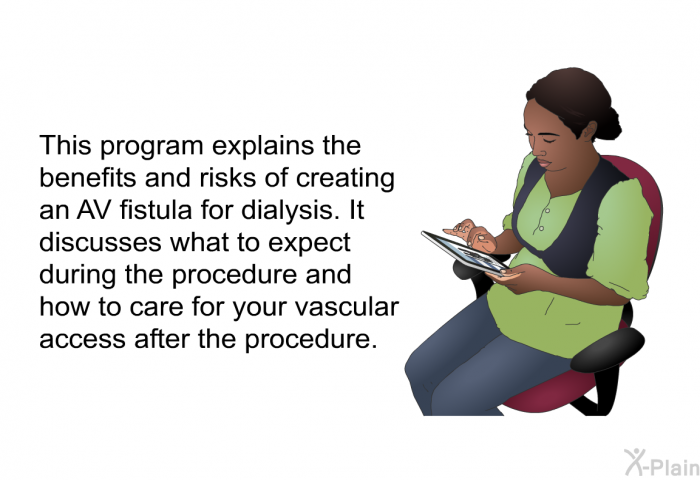 This program explains the benefits and risks of creating an AV fistula for dialysis. It discusses what to expect during the procedure and how to care for your vascular access after the procedure.

X-Plain